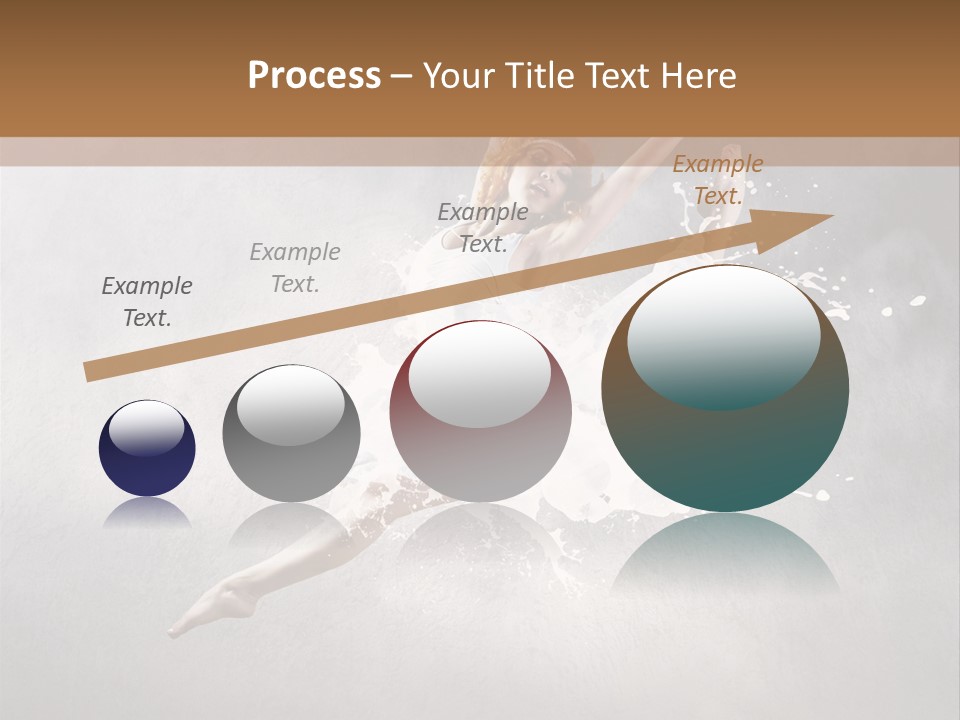 Process – Your Title Text Here

Example Text.

Example Text.

Example Text.

Example Text.